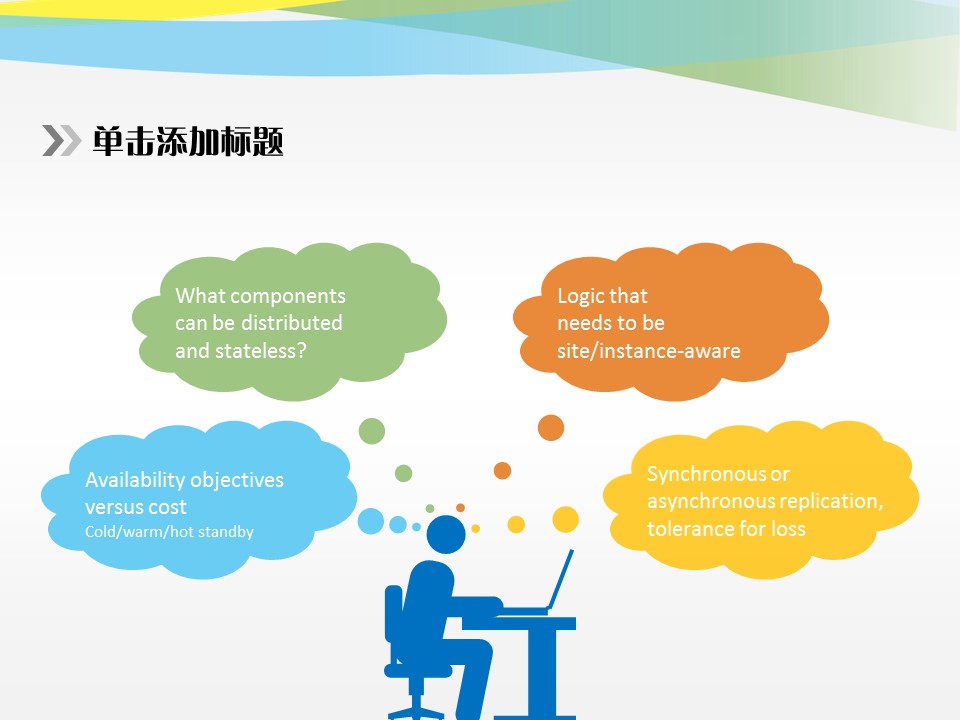 单击添加标题

What components can be distributed and stateless?

Logic that needs to be site/instance-aware

Availability objectives versus cost
Cold/warm/hot standby

Synchronous or asynchronous replication, tolerance for loss